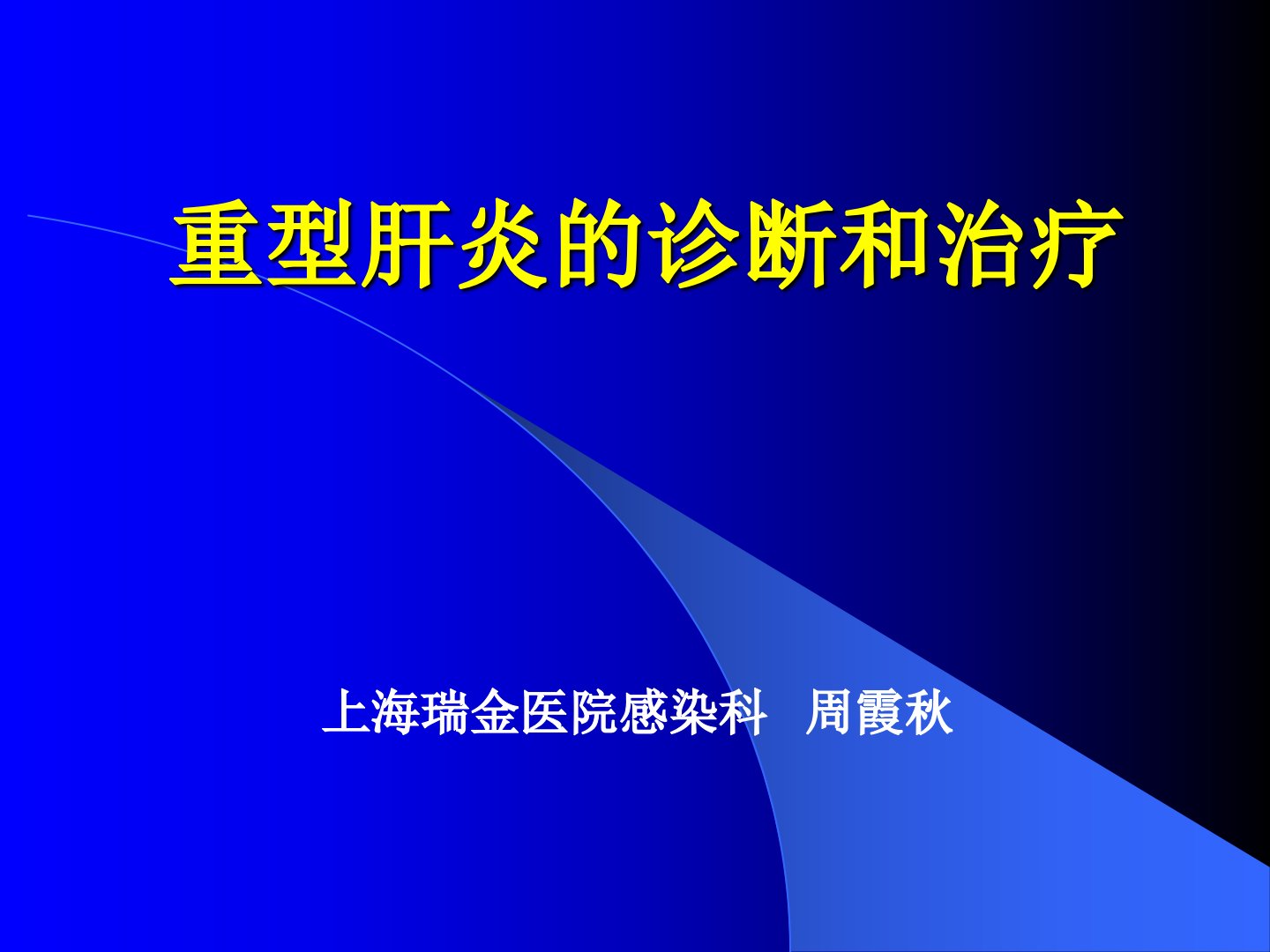 重型肝炎的诊断和治疗

上海瑞金医院感染科 周霞秋